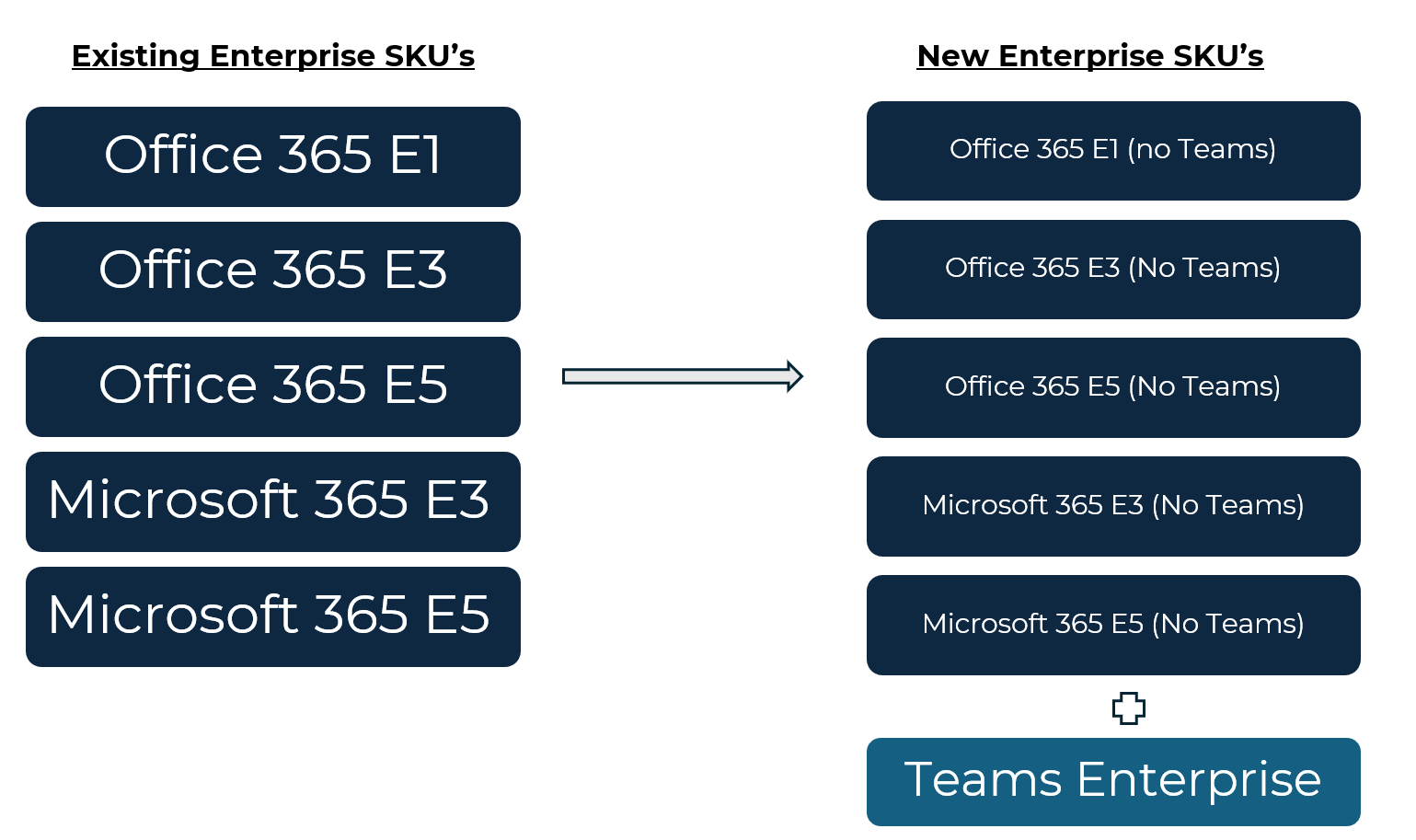 Existing Enterprise SKU’s

Office 365 E1

Office 365 E3

Office 365 E5

Microsoft 365 E3

Microsoft 365 E5

New Enterprise SKU’s

Office 365 E1 (no Teams)

Office 365 E3 (No Teams)

Office 365 E5 (No Teams)

Microsoft 365 E3 (No Teams)

Microsoft 365 E5 (No Teams)

Teams Enterprise